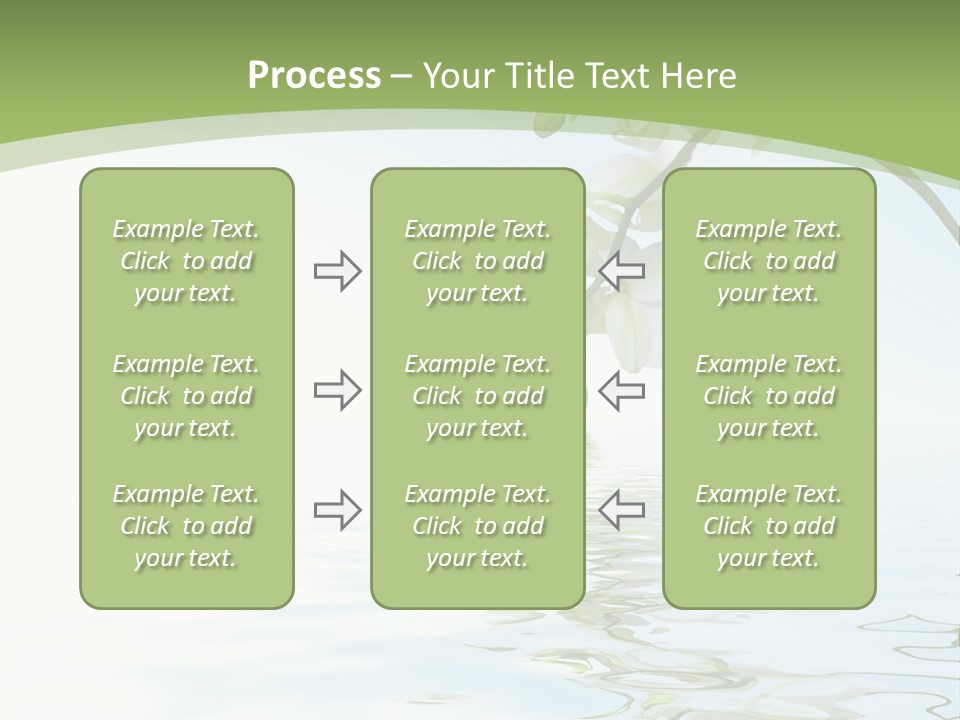 Process – Your Title Text Here

Example Text. Click to add your text.

Example Text. Click to add your text.

Example Text. Click to add your text.

Example Text. Click to add your text.

Example Text. Click to add your text.

Example Text. Click to add your text.

Example Text. Click to add your text.

Example Text. Click to add your text.

Example Text. Click to add your text.